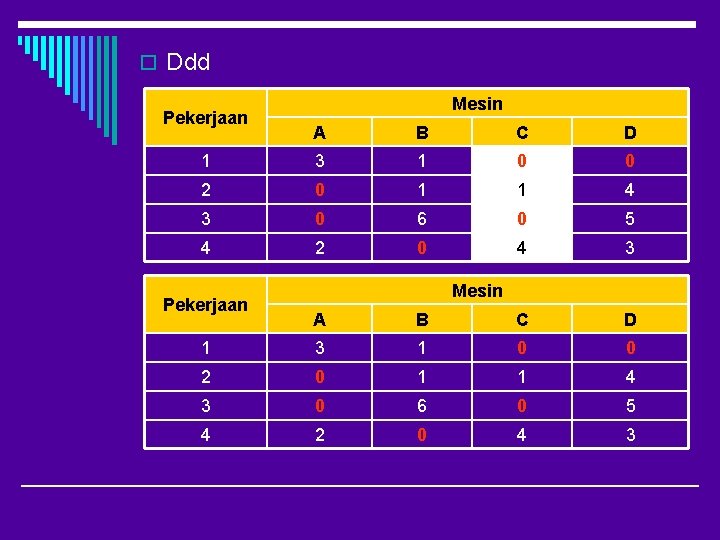 Ddd

| Pekerjaan | Mesin | | | |
|---|---|---|---|---|
| | A | B | C | D |
| 1 | 3 | 1 | 0 | 0 |
| 2 | 0 | 1 | 1 | 4 |
| 3 | 0 | 6 | 0 | 5 |
| 4 | 2 | 0 | 4 | 3 |

| Pekerjaan | Mesin | | | |
|---|---|---|---|---|
| | A | B | C | D |
| 1 | 3 | 1 | 0 | 0 |
| 2 | 0 | 1 | 1 | 4 |
| 3 | 0 | 6 | 0 | 5 |
| 4 | 2 | 0 | 4 | 3 |